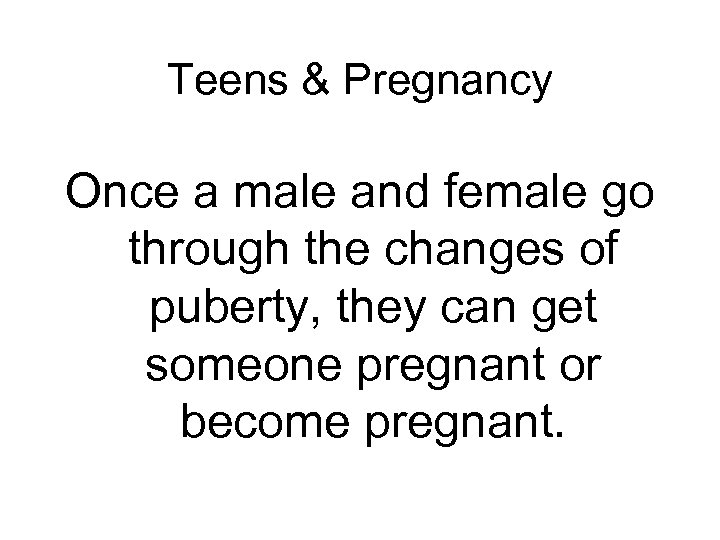 Teens & Pregnancy

Once a male and female go through the changes of puberty, they can get someone pregnant or become pregnant.